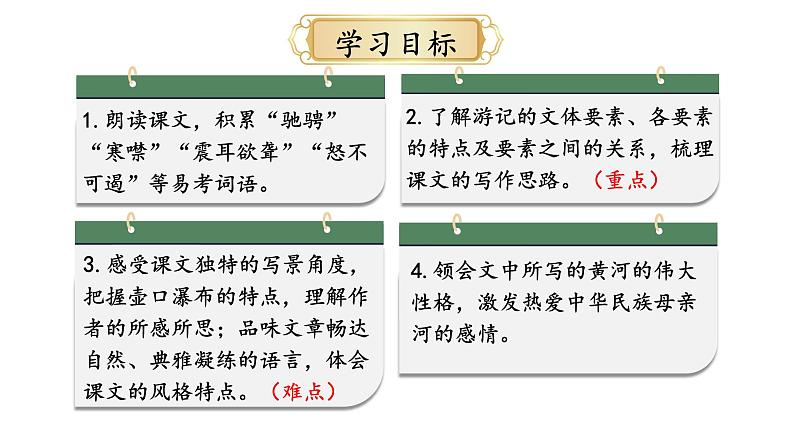 学习目标

1. 朗读课文，积累“驰骋”“寒噤”“震耳欲聋”“怒不可遏”等易考词语。

2. 了解游记的文体要素、各要素的特点及要素之间的关系，梳理课文的写作思路。（重点）

3. 感受课文独特的写景角度，把握壶口瀑布的特点，理解作者的所感所思；品味文章畅达自然、典雅凝练的语言，体会课文的风格特点。（难点）

4. 领会文中所写的黄河的伟大性格，激发热爱中华民族母亲河的感情。